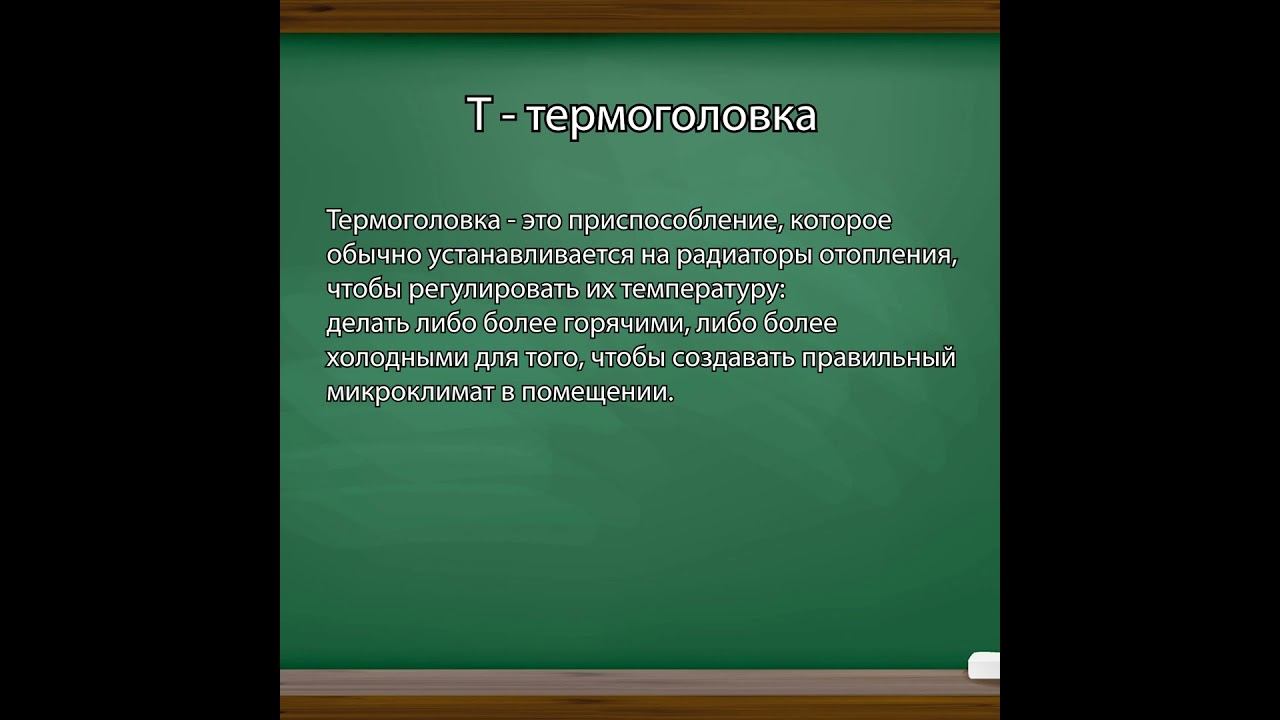 Т - термоголовка

Термоголовка - это приспособление, которое обычно устанавливается на радиаторы отопления, чтобы регулировать их температуру:
делать либо более горячими, либо более холодными для того, чтобы создавать правильный микроклимат в помещении.